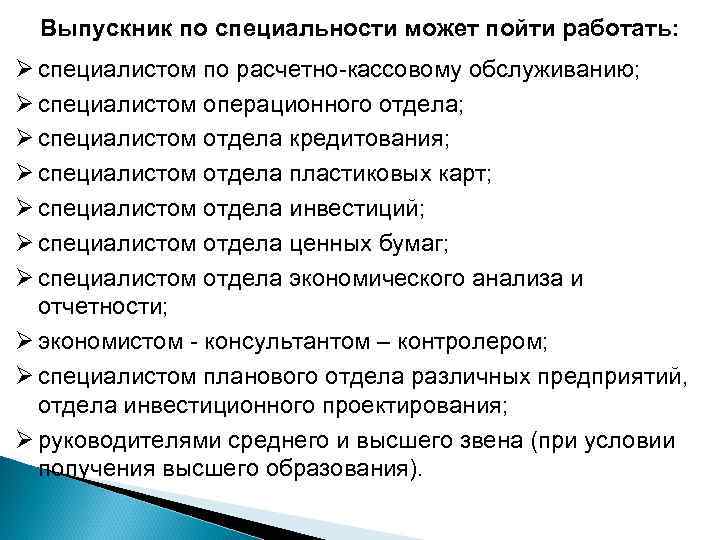 Выпускник по специальности может пойти работать:

➢ специалистом по расчетно-кассовому обслуживанию;
➢ специалистом операционного отдела;
➢ специалистом отдела кредитования;
➢ специалистом отдела пластиковых карт;
➢ специалистом отдела инвестиций;
➢ специалистом отдела ценных бумаг;
➢ специалистом отдела экономического анализа и отчетности;
➢ экономистом - консультантом – контролером;
➢ специалистом планового отдела различных предприятий, отдела инвестиционного проектирования;
➢ руководителями среднего и высшего звена (при условии получения высшего образования).